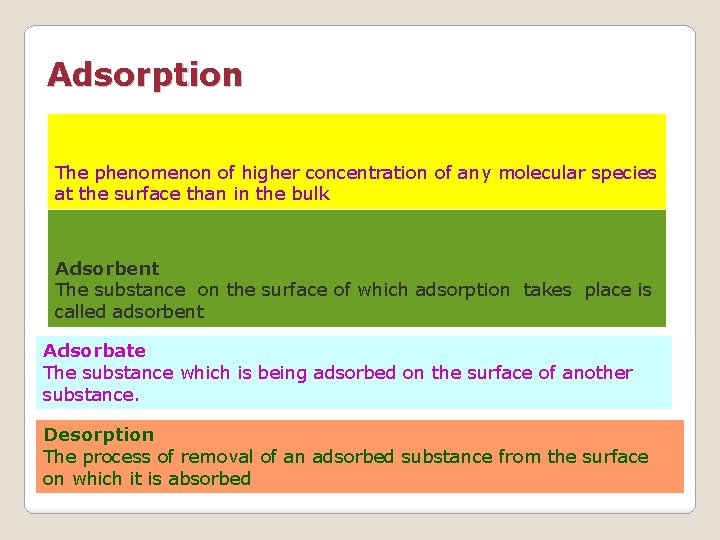 Adsorption

The phenomenon of higher concentration of any molecular species at the surface than in the bulk

Adsorbent
The substance on the surface of which adsorption takes place is called adsorbent

Adsorbate
The substance which is being adsorbed on the surface of another substance.

Desorption
The process of removal of an adsorbed substance from the surface on which it is absorbed